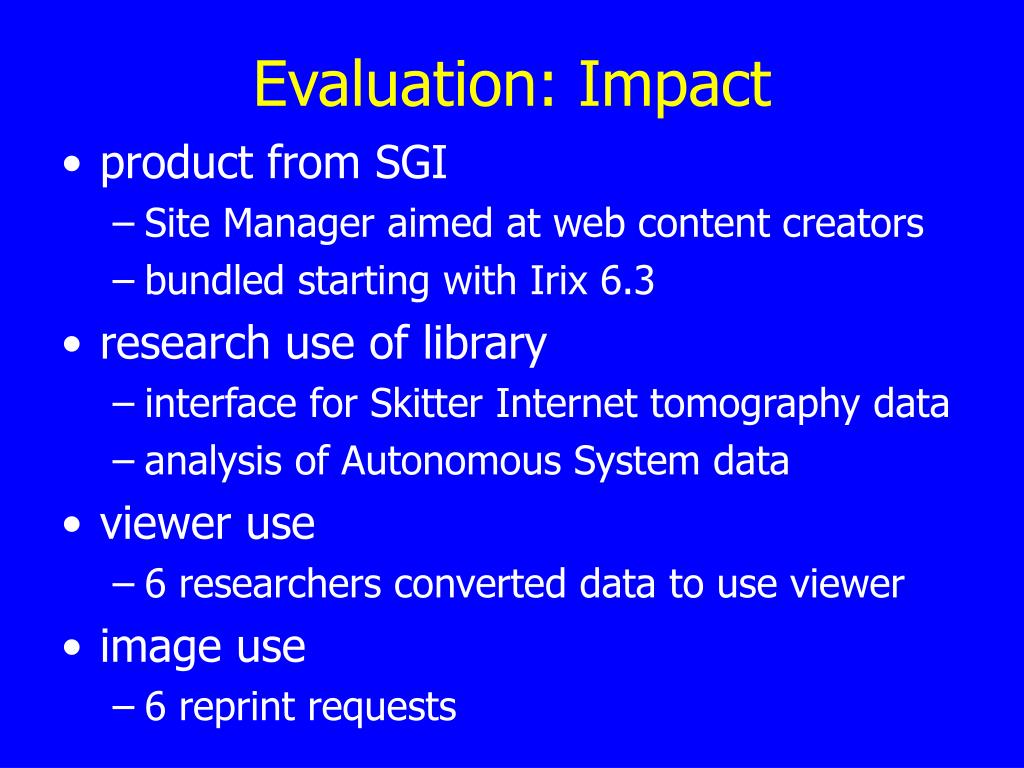 Evaluation: Impact

• product from SGI
– Site Manager aimed at web content creators
– bundled starting with Irix 6.3
• research use of library
– interface for Skitter Internet tomography data
– analysis of Autonomous System data
• viewer use
– 6 researchers converted data to use viewer
• image use
– 6 reprint requests